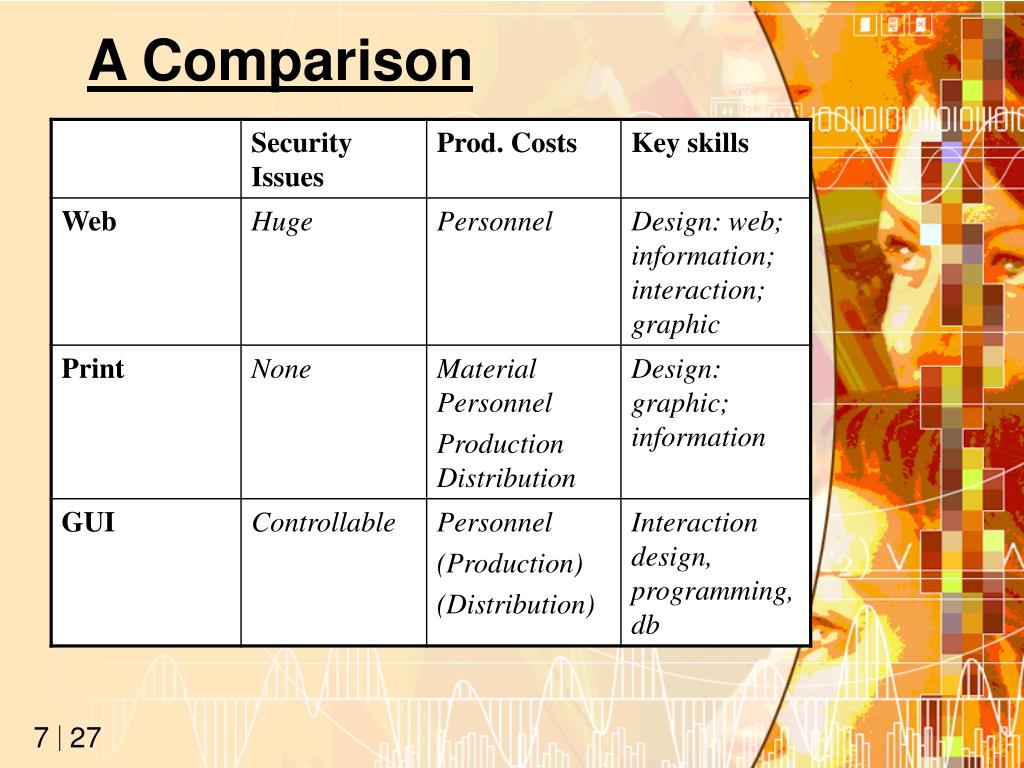 A Comparison

| | Security Issues | Prod. Costs | Key skills |
|---|---|---|---|
| Web | Huge | Personnel | Design: web; information; interaction; graphic |
| Print | None | Material Personnel Production Distribution | Design: graphic; information |
| GUI | Controllable | Personnel (Production) (Distribution) | Interaction design, programming, db |

7 | 27